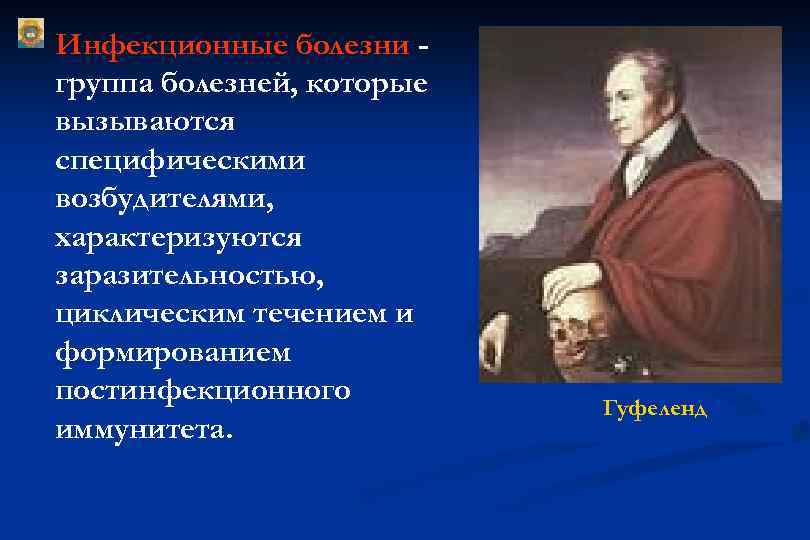 Инфекционные болезни - группа болезней, которые вызываются специфическими возбудителями, характеризуются заразительностью, циклическим течением и формированием постинфекционного иммунитета.

Гуфеленд